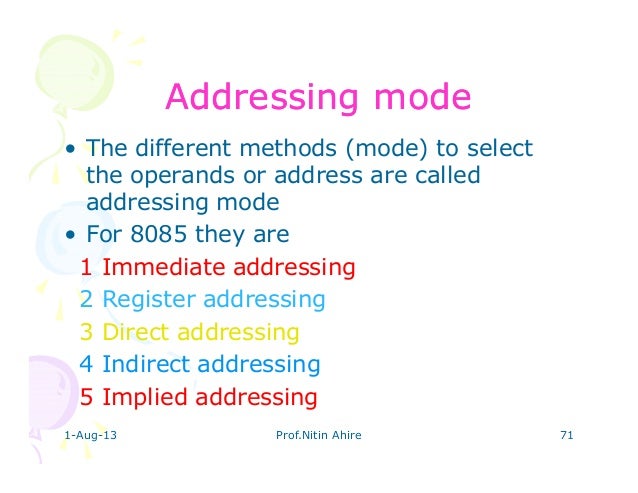 Addressing mode

• The different methods (mode) to select the operands or address are called addressing mode

• For 8085 they are

1 Immediate addressing

2 Register addressing

3 Direct addressing

4 Indirect addressing

5 Implied addressing

1-Aug-13

Prof.Nitin Ahire

71